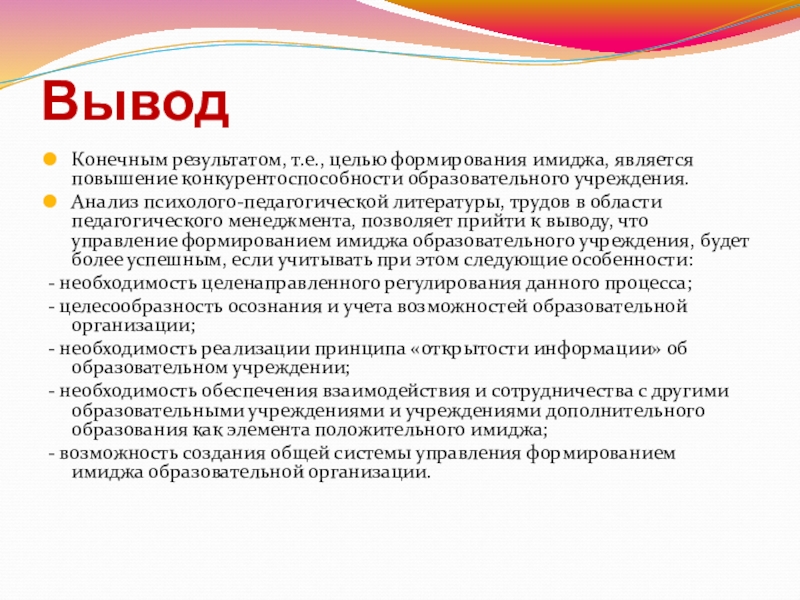 Вывод

Конечным результатом, т.е., целью формирования имиджа, является повышение конкурентоспособности образовательного учреждения.

Анализ психолого-педагогической литературы, трудов в области педагогического менеджмента, позволяет прийти к выводу, что управление формированием имиджа образовательного учреждения, будет более успешным, если учитывать при этом следующие особенности:

- необходимость целенаправленного регулирования данного процесса;

- целесообразность осознания и учета возможностей образовательной организации;

- необходимость реализации принципа «открытости информации» об образовательном учреждении;

- необходимость обеспечения взаимодействия и сотрудничества с другими образовательными учреждениями и учреждениями дополнительного образования как элемента положительного имиджа;

- возможность создания общей системы управления формированием имиджа образовательной организации.